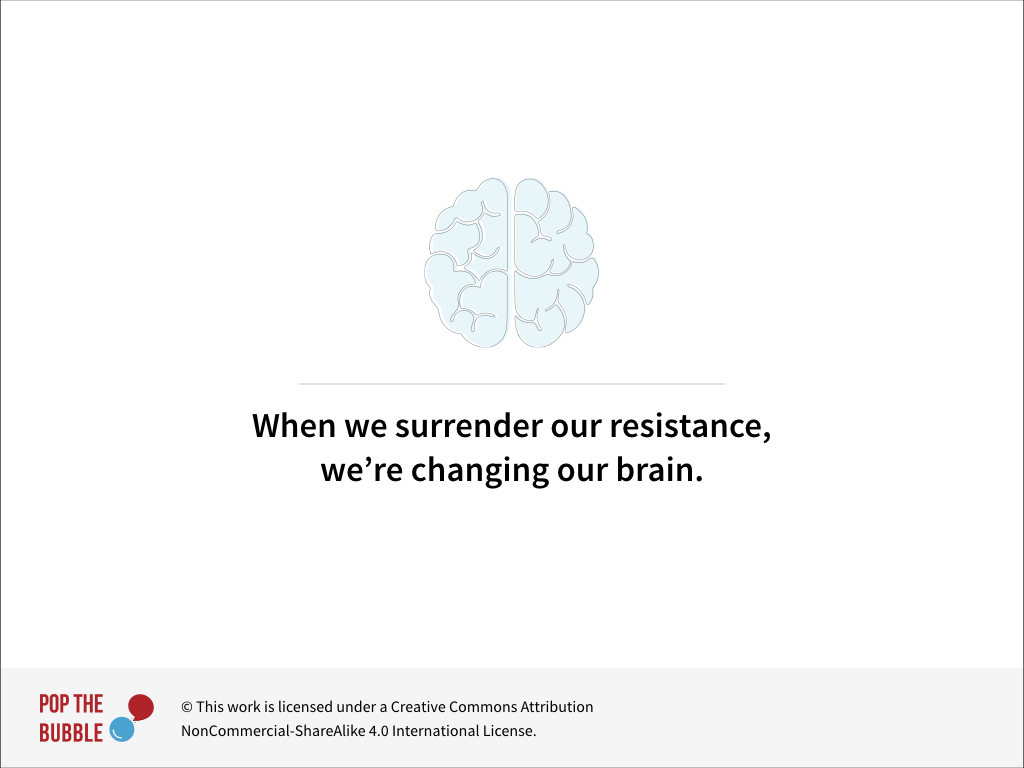 When we surrender our resistance, we’re changing our brain.

POP THE BUBBLE

© This work is licensed under a Creative Commons Attribution NonCommercial-ShareAlike 4.0 International License.